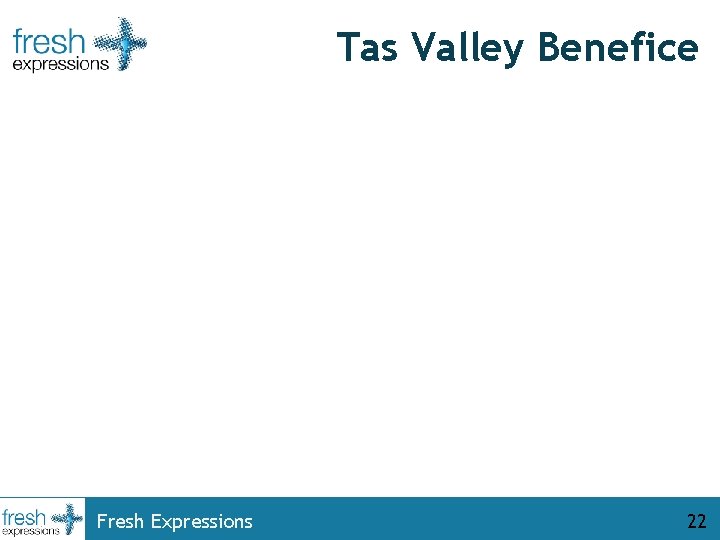 fresh expressions

Tas Valley Benefice

fresh expressions

Fresh Expressions

22